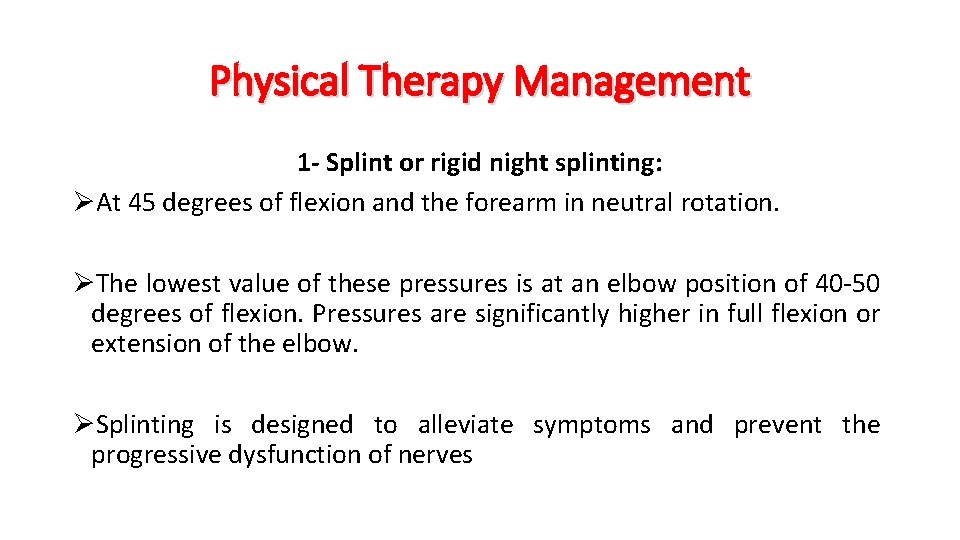 Physical Therapy Management

1- Splint or rigid night splinting:

➢At 45 degrees of flexion and the forearm in neutral rotation.

➢The lowest value of these pressures is at an elbow position of 40-50 degrees of flexion. Pressures are significantly higher in full flexion or extension of the elbow.

➢Splinting is designed to alleviate symptoms and prevent the progressive dysfunction of nerves